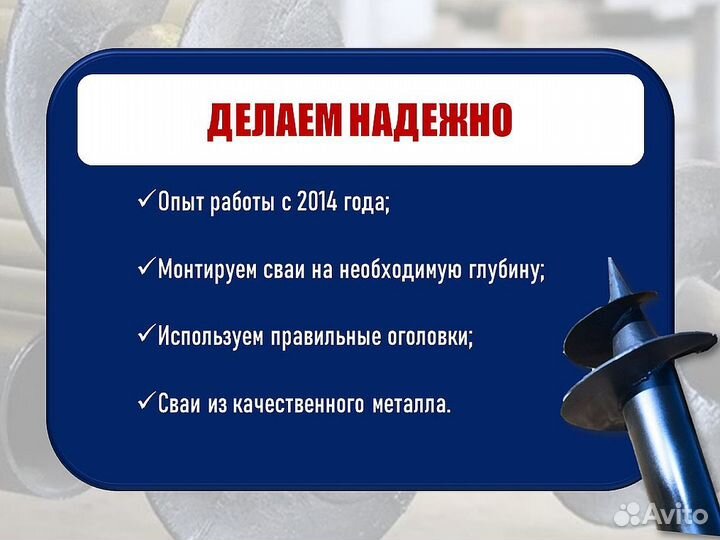 ДЕЛАЕМ НАДЕЖНО

✓Опыт работы с 2014 года;

✓Монтируем сваи на необходимую глубину;

✓Используем правильные оголовки;

✓Сваи из качественного металла.

Avito